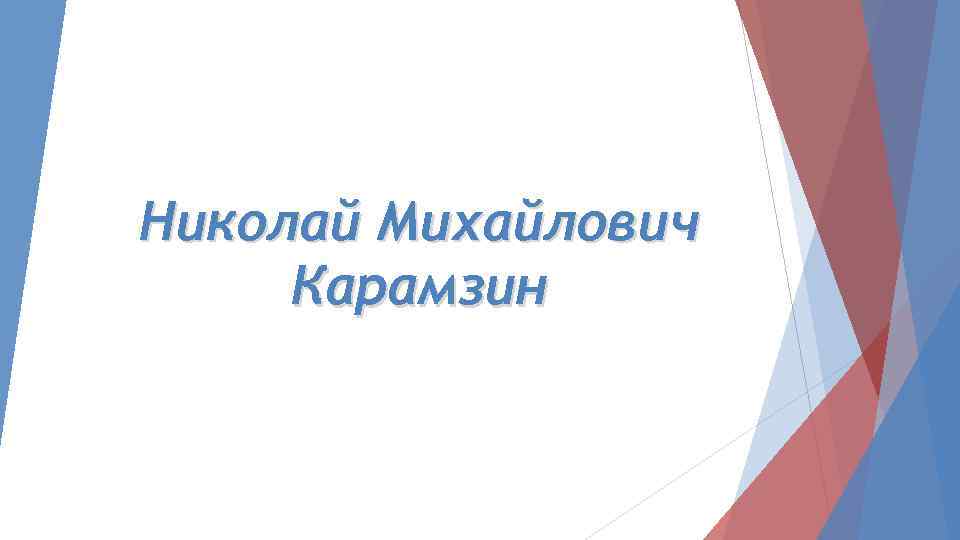 Николай Михайлович Карамзин